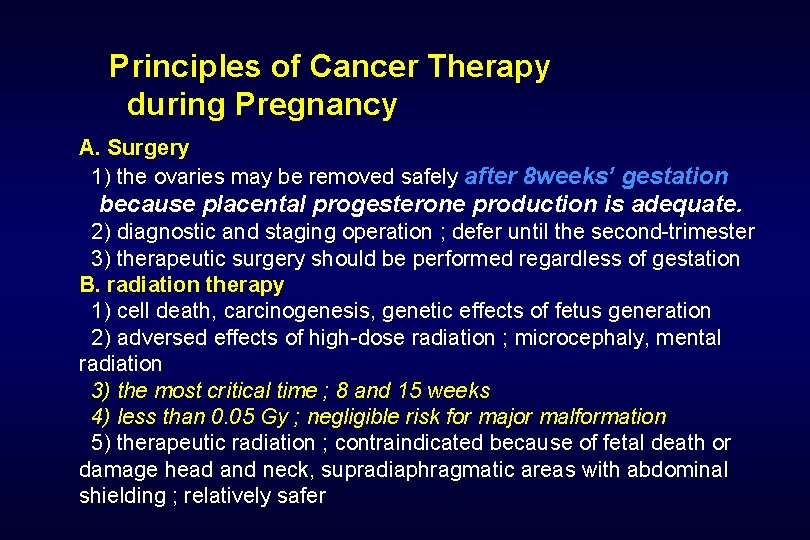 Principles of Cancer Therapy during Pregnancy

A. Surgery

1) the ovaries may be removed safely after 8weeks' gestation because placental progesterone production is adequate.

2) diagnostic and staging operation ; defer until the second-trimester

3) therapeutic surgery should be performed regardless of gestation

B. radiation therapy

1) cell death, carcinogenesis, genetic effects of fetus generation

2) adversed effects of high-dose radiation ; microcephaly, mental radiation

3) the most critical time ; 8 and 15 weeks

4) less than 0.05 Gy ; negligible risk for major malformation

5) therapeutic radiation ; contraindicated because of fetal death or damage head and neck, supradiaphragmatic areas with abdominal shielding ; relatively safer